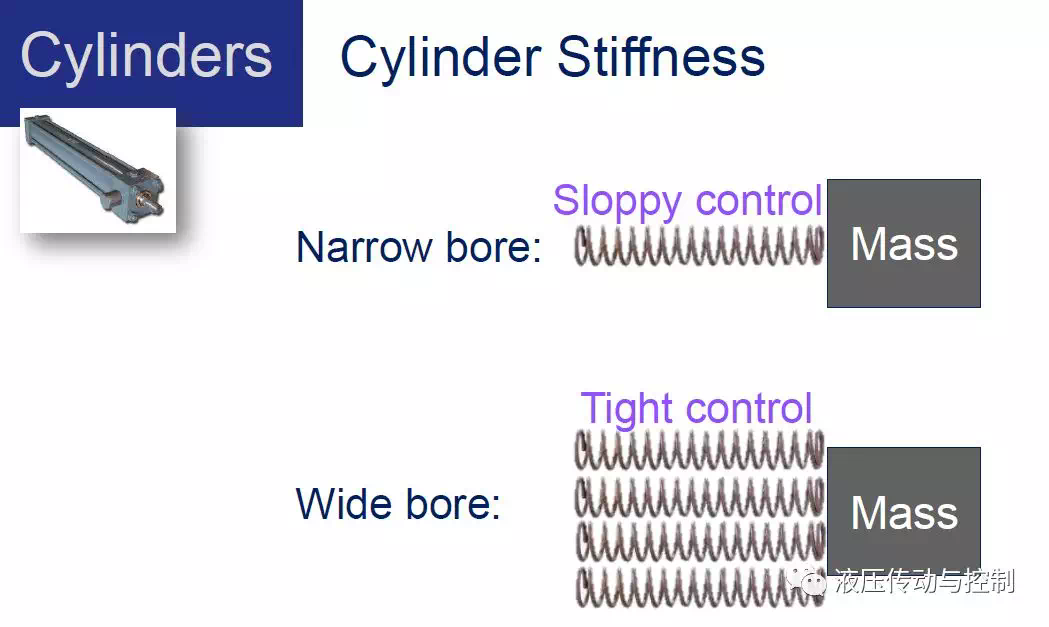 Cylinders

Cylinder Stiffness

Sloppy control

Narrow bore:

Mass

Tight control

Wide bore:

Mass

液压传动与控制